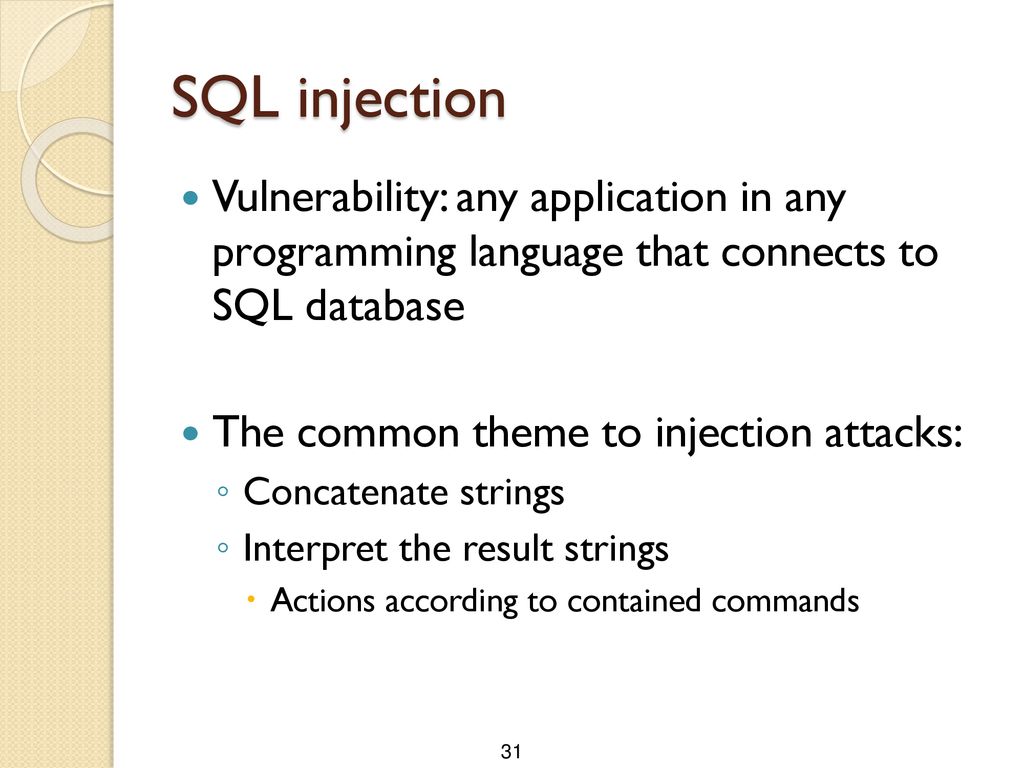 SQL injection

Vulnerability: any application in any programming language that connects to SQL database

The common theme to injection attacks:
Concatenate strings
Interpret the result strings
Actions according to contained commands

31